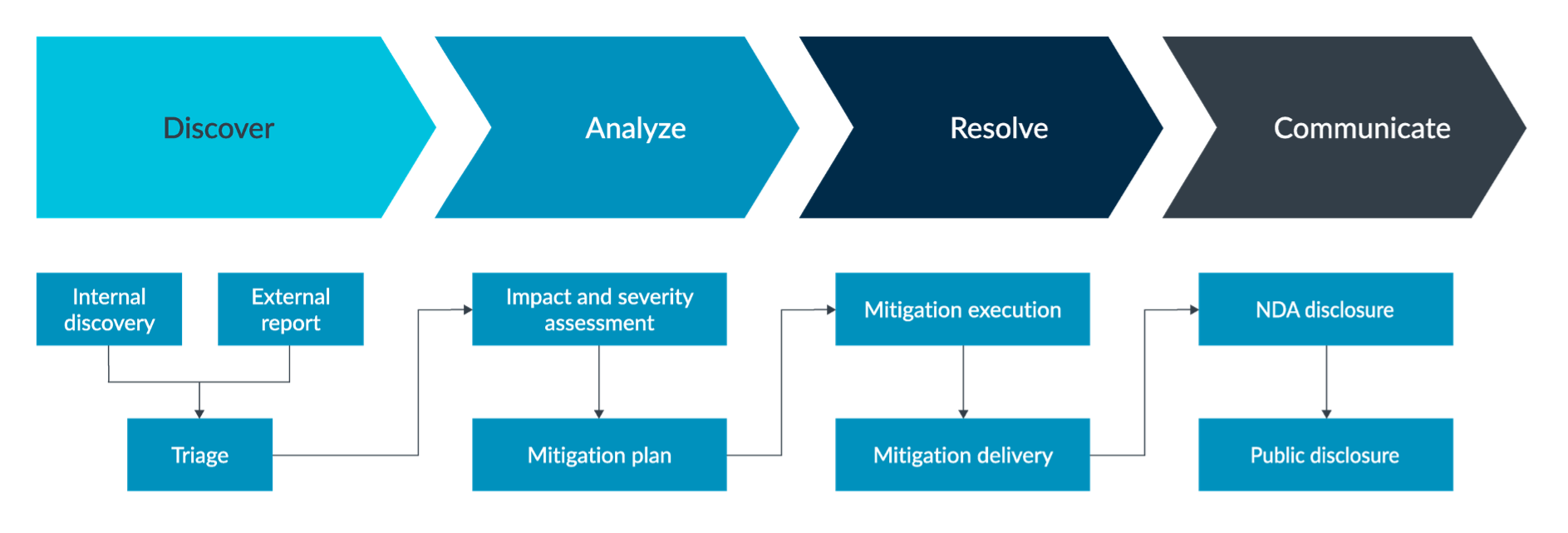 Discover

Analyze

Resolve

Communicate

Internal discovery

External report

Triage

Impact and severity assessment

Mitigation plan

Mitigation execution

Mitigation delivery

NDA disclosure

Public disclosure